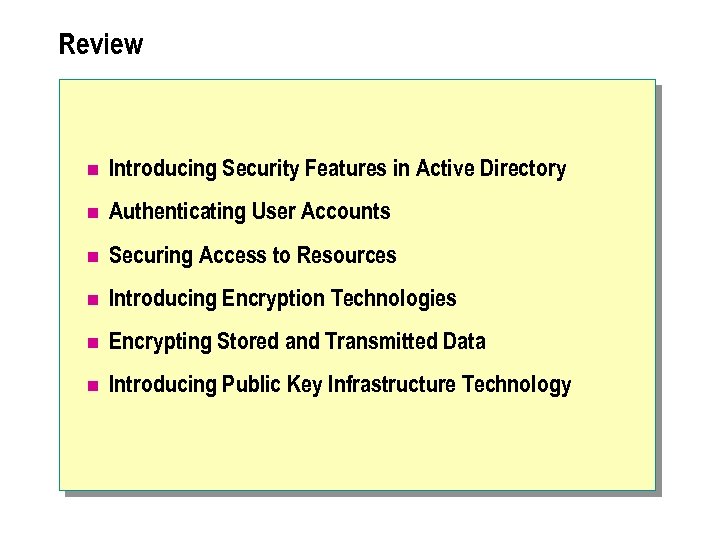 Review

- Introducing Security Features in Active Directory
- Authenticating User Accounts
- Securing Access to Resources
- Introducing Encryption Technologies
- Encrypting Stored and Transmitted Data
- Introducing Public Key Infrastructure Technology